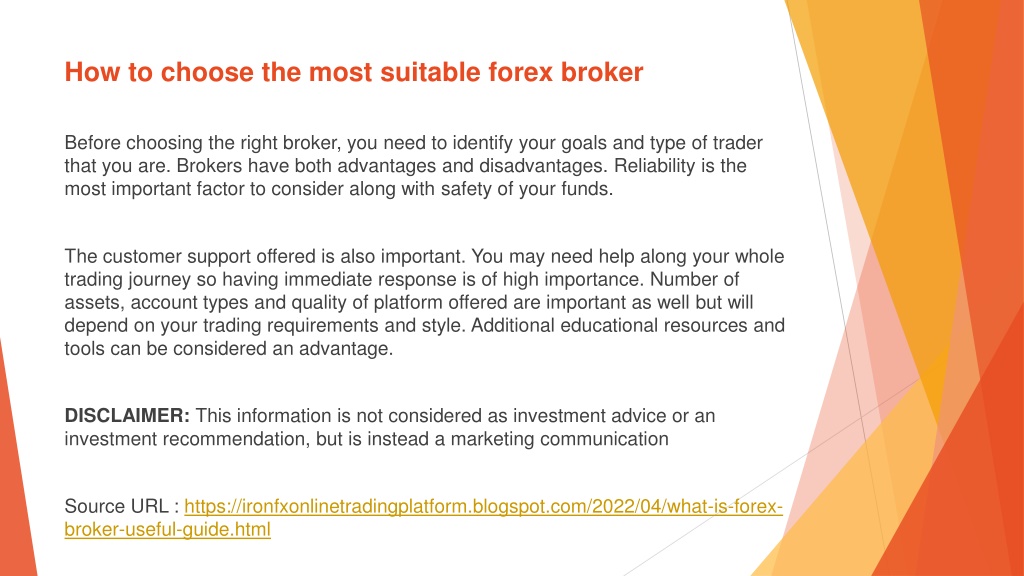 How to choose the most suitable forex broker

Before choosing the right broker, you need to identify your goals and type of trader that you are. Brokers have both advantages and disadvantages. Reliability is the most important factor to consider along with safety of your funds.

The customer support offered is also important. You may need help along your whole trading journey so having immediate response is of high importance. Number of assets, account types and quality of platform offered are important as well but will depend on your trading requirements and style. Additional educational resources and tools can be considered an advantage.

DISCLAIMER: This information is not considered as investment advice or an investment recommendation, but is instead a marketing communication

Source URL : https://ironfxonlinetradingplatform.blogspot.com/2022/04/what-is-forex-broker-useful-guide.html